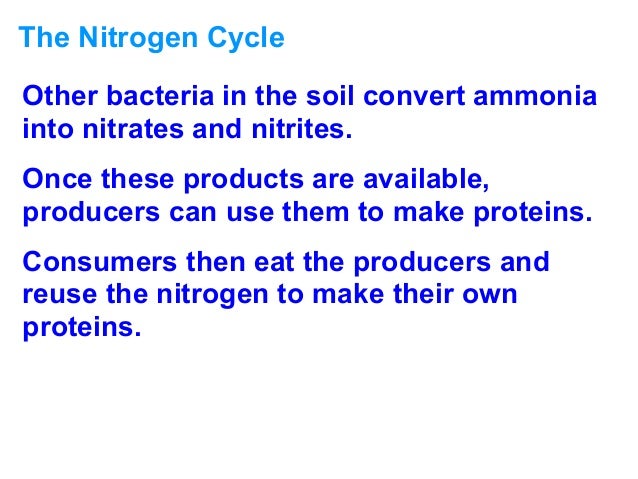 The Nitrogen Cycle

Other bacteria in the soil convert ammonia into nitrates and nitrites.

Once these products are available, producers can use them to make proteins.

Consumers then eat the producers and reuse the nitrogen to make their own proteins.